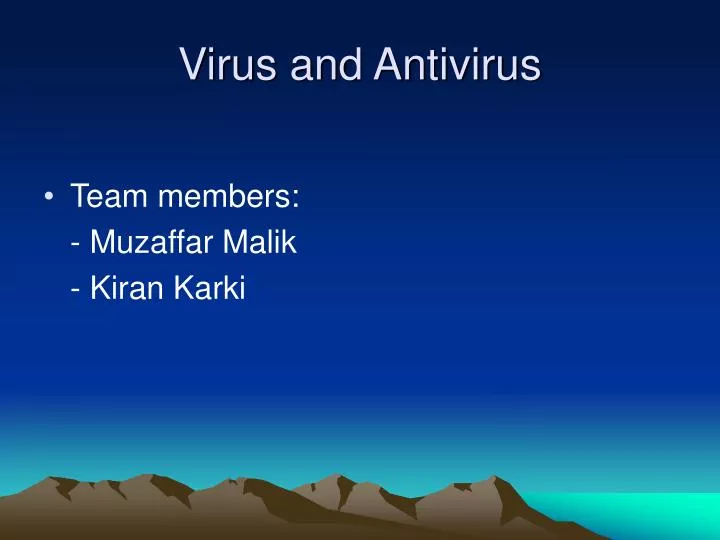 Virus and Antivirus

• Team members:
- Muzaffar Malik
- Kiran Karki